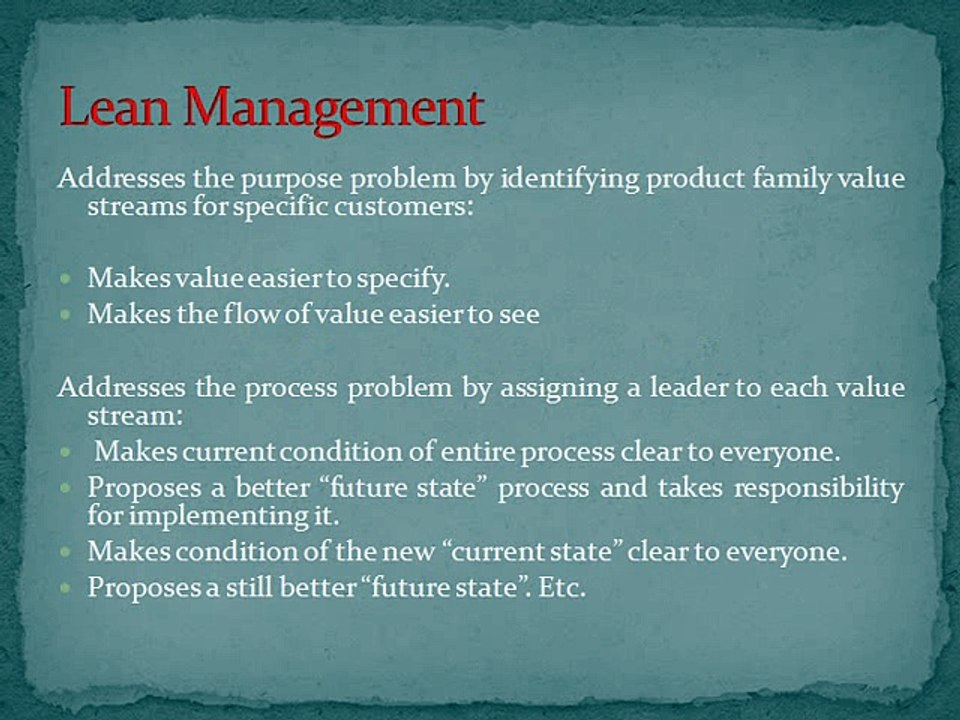 Lean Management

Addresses the purpose problem by identifying product family value streams for specific customers:

- Makes value easier to specify.
- Makes the flow of value easier to see

Addresses the process problem by assigning a leader to each value stream:
- Makes current condition of entire process clear to everyone.
- Proposes a better “future state” process and takes responsibility for implementing it.
- Makes condition of the new “current state” clear to everyone.
- Proposes a still better “future state”. Etc.